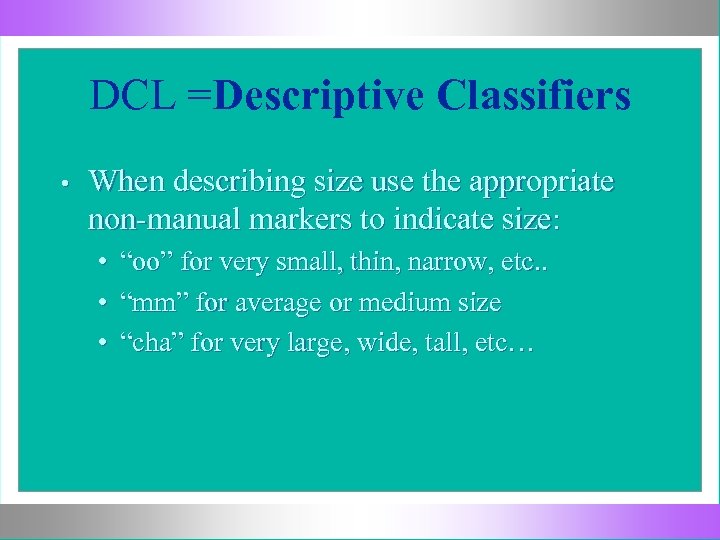 DCL =Descriptive Classifiers

• When describing size use the appropriate non-manual markers to indicate size:
  • “oo” for very small, thin, narrow, etc..
  • “mm” for average or medium size
  • “cha” for very large, wide, tall, etc…